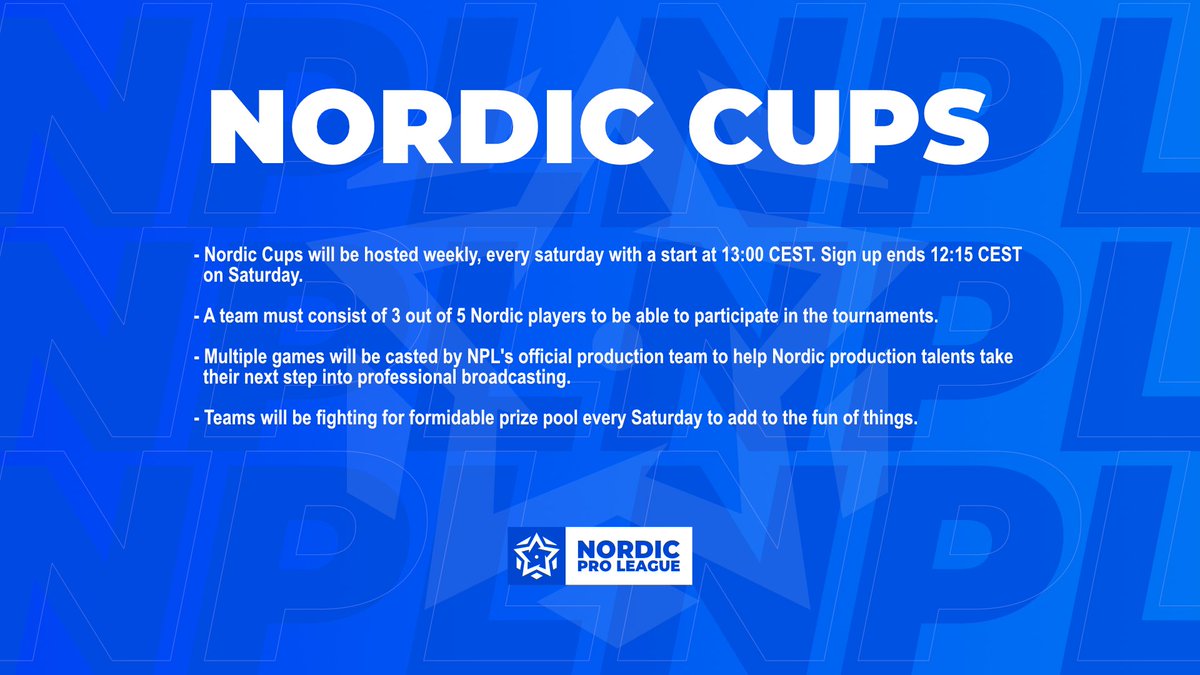 NORDIC CUPS

- Nordic Cups will be hosted weekly, every saturday with a start at 13:00 CEST. Sign up ends 12:15 CEST on Saturday.

- A team must consist of 3 out of 5 Nordic players to be able to participate in the tournaments.

- Multiple games will be casted by NPL's official production team to help Nordic production talents take their next step into professional broadcasting.

- Teams will be fighting for formidable prize pool every Saturday to add to the fun of things.

NORDIC PRO LEAGUE